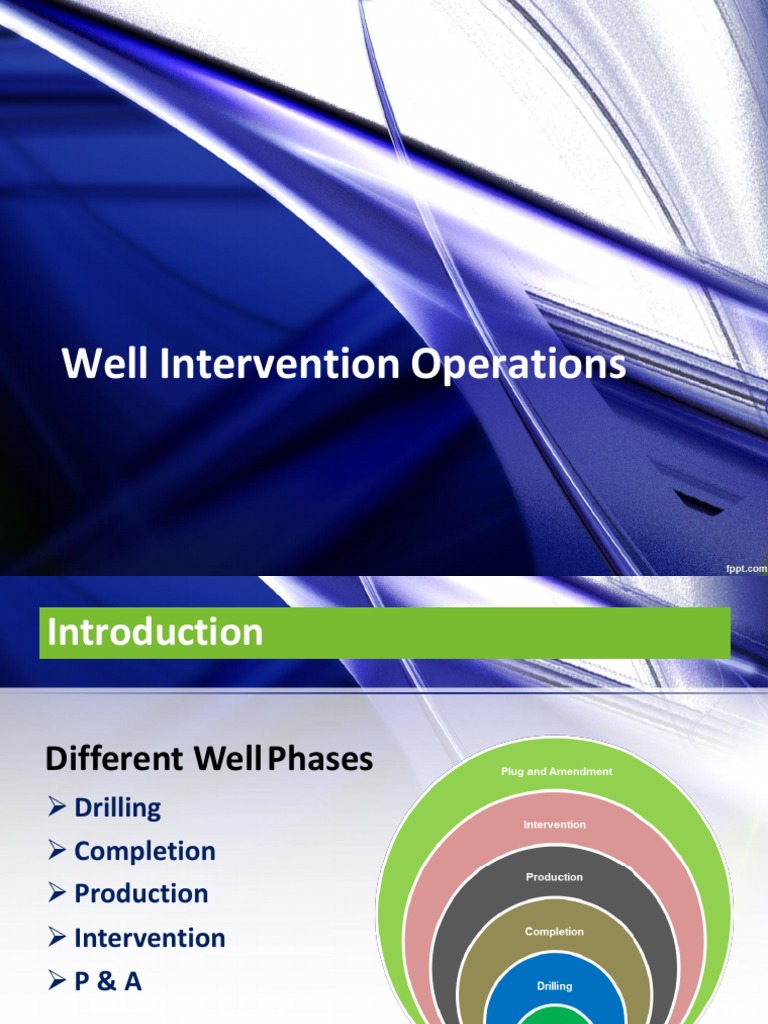 Well Intervention Operations

fppt.com

Introduction

Different Well Phases

➢ Drilling
➢ Completion
➢ Production
➢ Intervention
➢ P & A

Plug and Amendment

Intervention

Production

Completion

Drilling